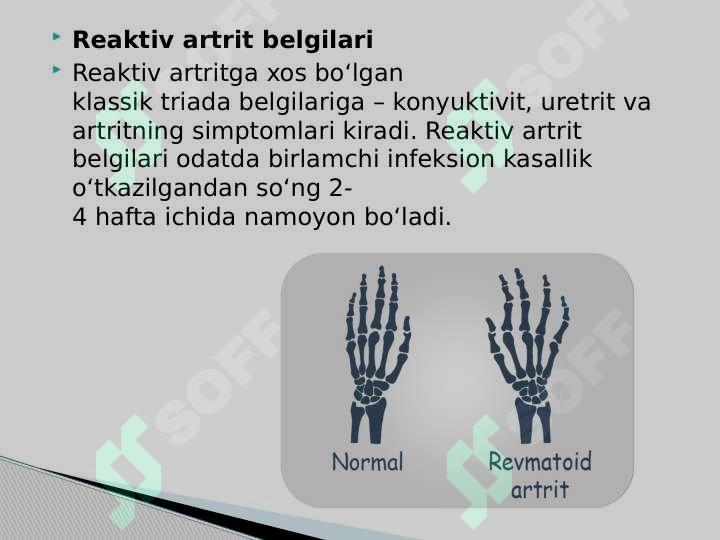 Reaktiv artrit belgilari

Reaktiv artritga xos bo‘lgan klassik triada belgilariga – konyuktivit, uretrit va artritning simptomlari kiradi. Reaktiv artrit belgilari odatda birlamchi infeksion kasallik o‘tkazilgandan so‘ng 2-4 hafta ichida namoyon bo‘ladi.

Normal

Revmatoid artrit

SOFF